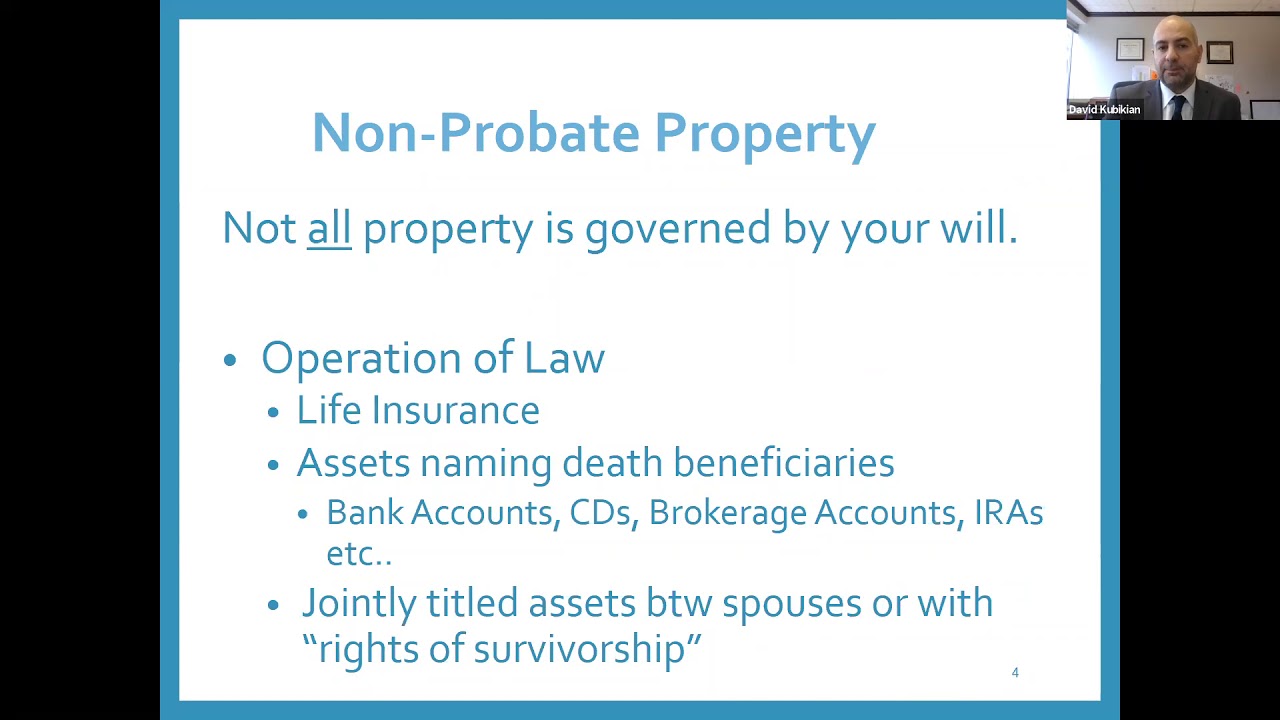 David Kubikian

Non-Probate Property

Not all property is governed by your will.

• Operation of Law
• Life Insurance
• Assets naming death beneficiaries
• Bank Accounts, CDs, Brokerage Accounts, IRAs etc..
• Jointly titled assets btw spouses or with "rights of survivorship"

4